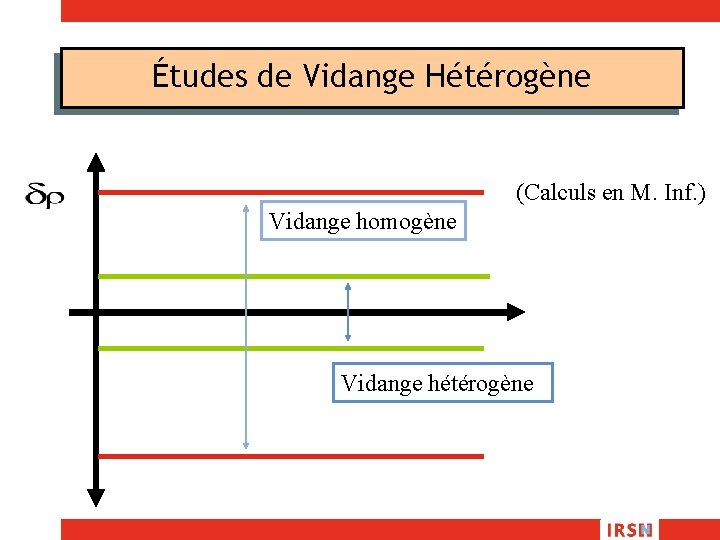 Études de Vidange Hétérogène

$\delta\rho$

(Calculs en M. Inf.)

Vidange homogène

Vidange hétérogène

IRSN